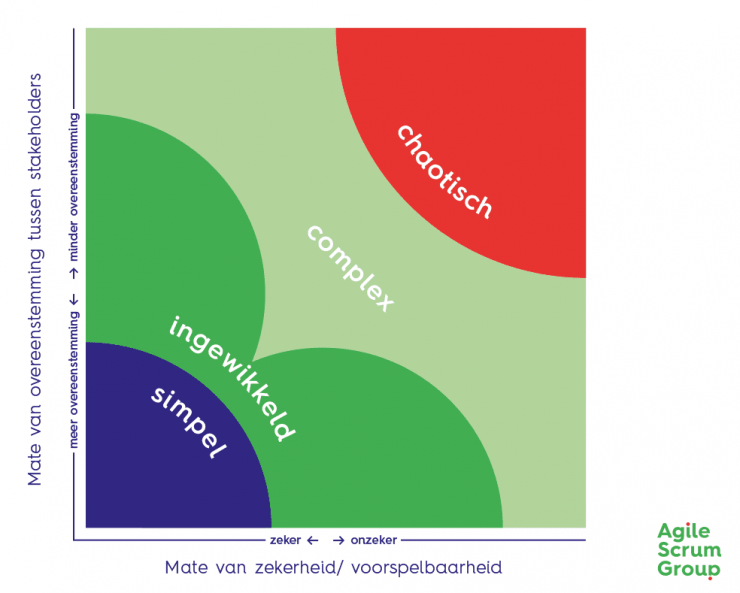 Mate van overeenstemming tussen stakeholders

meer overeenstemming ← → minder overeenstemming

chaotisch

complex

ingewikkeld

simpel

zeker ← → onzeker

Mate van zekerheid/ voorspelbaarheid

Agile Scrum Group